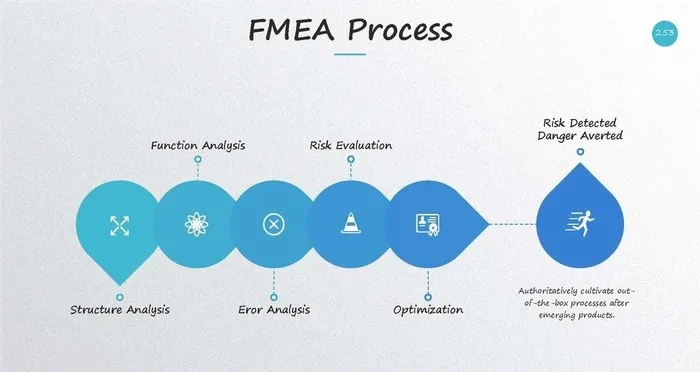 FMEA Process

253

Function Analysis

Risk Evaluation

Risk Detected
Danger Averted

Structure Analysis

Eror Analysis

Optimization

Authoritatively cultivate out-of-the-box processes after emerging products.